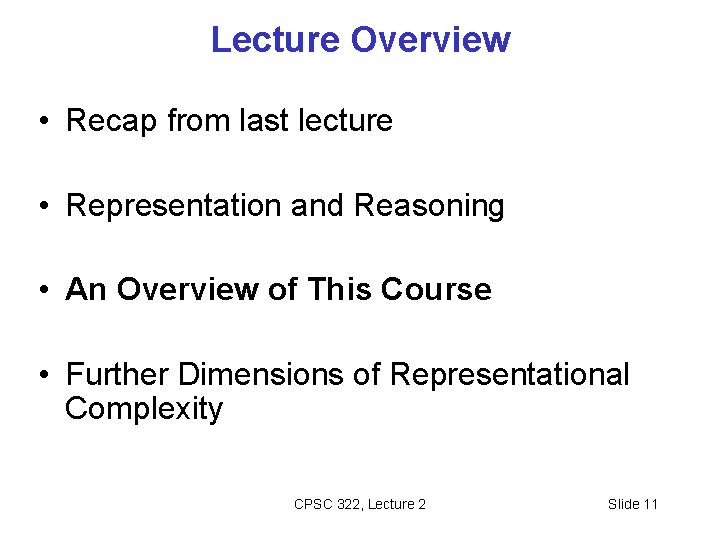 Lecture Overview

• Recap from last lecture

• Representation and Reasoning

• An Overview of This Course

• Further Dimensions of Representational Complexity

CPSC 322, Lecture 2

Slide 11